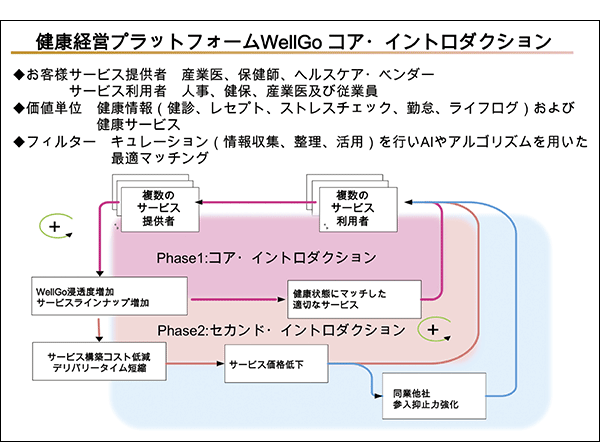 健康経営プラットフォームWellGo コア・イントロダクション

◆お客様サービス提供者　産業医、保健師、ヘルスケア・ベンダー
　　　　サービス利用者　人事、健保、産業医及び従業員

◆価値単位　健康情報（健診、レセプト、ストレスチェック、勤怠、ライフログ）および健康サービス

◆フィルター　キュレーション（情報収集、整理、活用）を行いAIやアルゴリズムを用いた最適マッチング

複数のサービス提供者

複数のサービス利用者

+

Phase1:コア・イントロダクション

WellGo浸透度増加
サービスラインナップ増加

健康状態にマッチした適切なサービス

Phase2:セカンド・イントロダクション

+

サービス構築コスト低減
デリバリータイム短縮

サービス価格低下

同業他社
参入抑止力強化